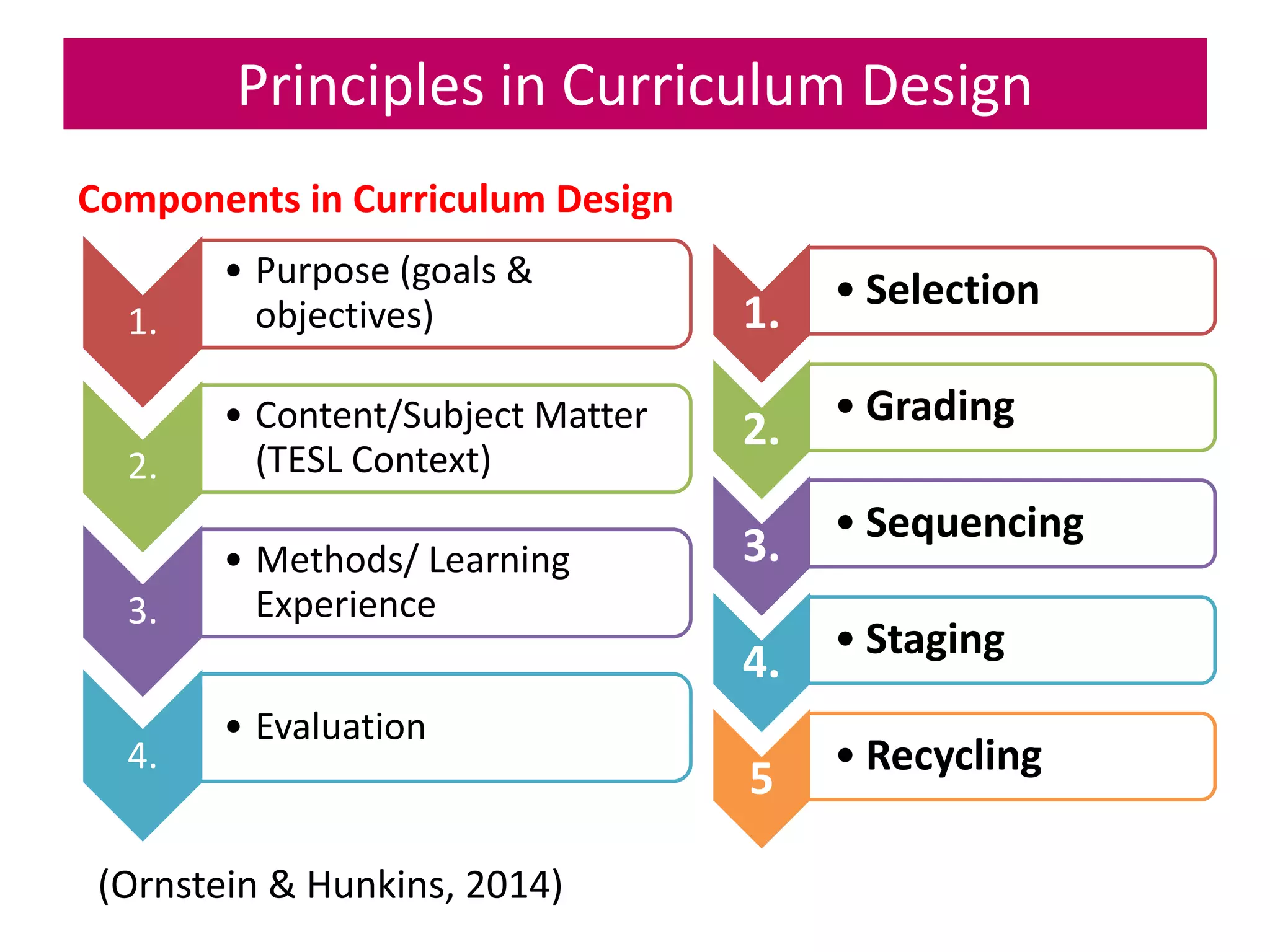 Principles in Curriculum Design

Components in Curriculum Design

1.
• Purpose (goals & objectives)

2.
• Content/Subject Matter (TESL Context)

3.
• Methods/ Learning Experience

4.
• Evaluation

(Ornstein & Hunkins, 2014)

1.
• Selection

2.
• Grading

3.
• Sequencing

4.
• Staging

5
• Recycling